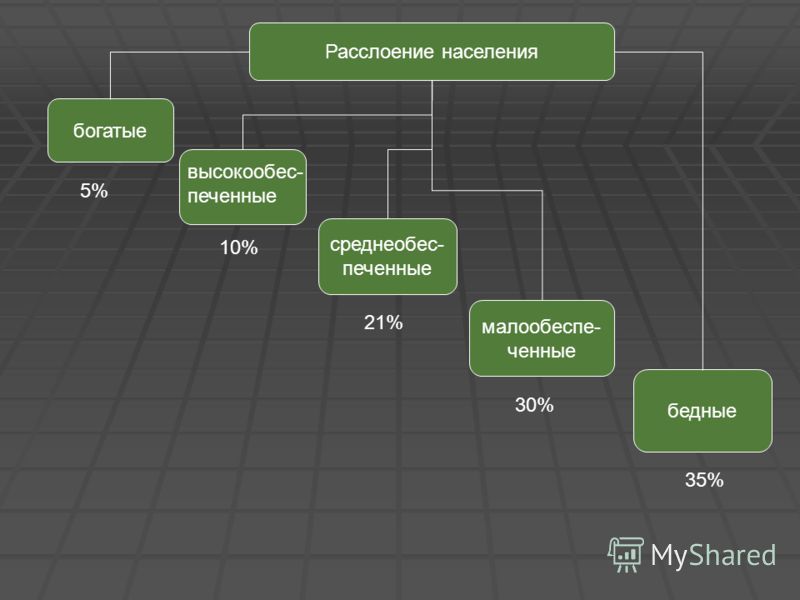 Расслоение населения

богатые

5%

высокообеспеченные

10%

среднеобеспеченные

21%

малообеспеченные

30%

бедные

35%

MyShared